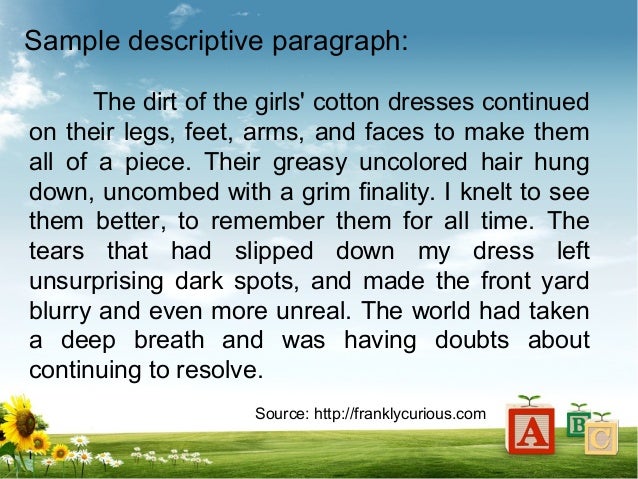 Sample descriptive paragraph:

The dirt of the girls' cotton dresses continued on their legs, feet, arms, and faces to make them all of a piece. Their greasy uncolored hair hung down, uncombed with a grim finality. I knelt to see them better, to remember them for all time. The tears that had slipped down my dress left unsurprising dark spots, and made the front yard blurry and even more unreal. The world had taken a deep breath and was having doubts about continuing to resolve.

Source: http://franklycurious.com

A B C